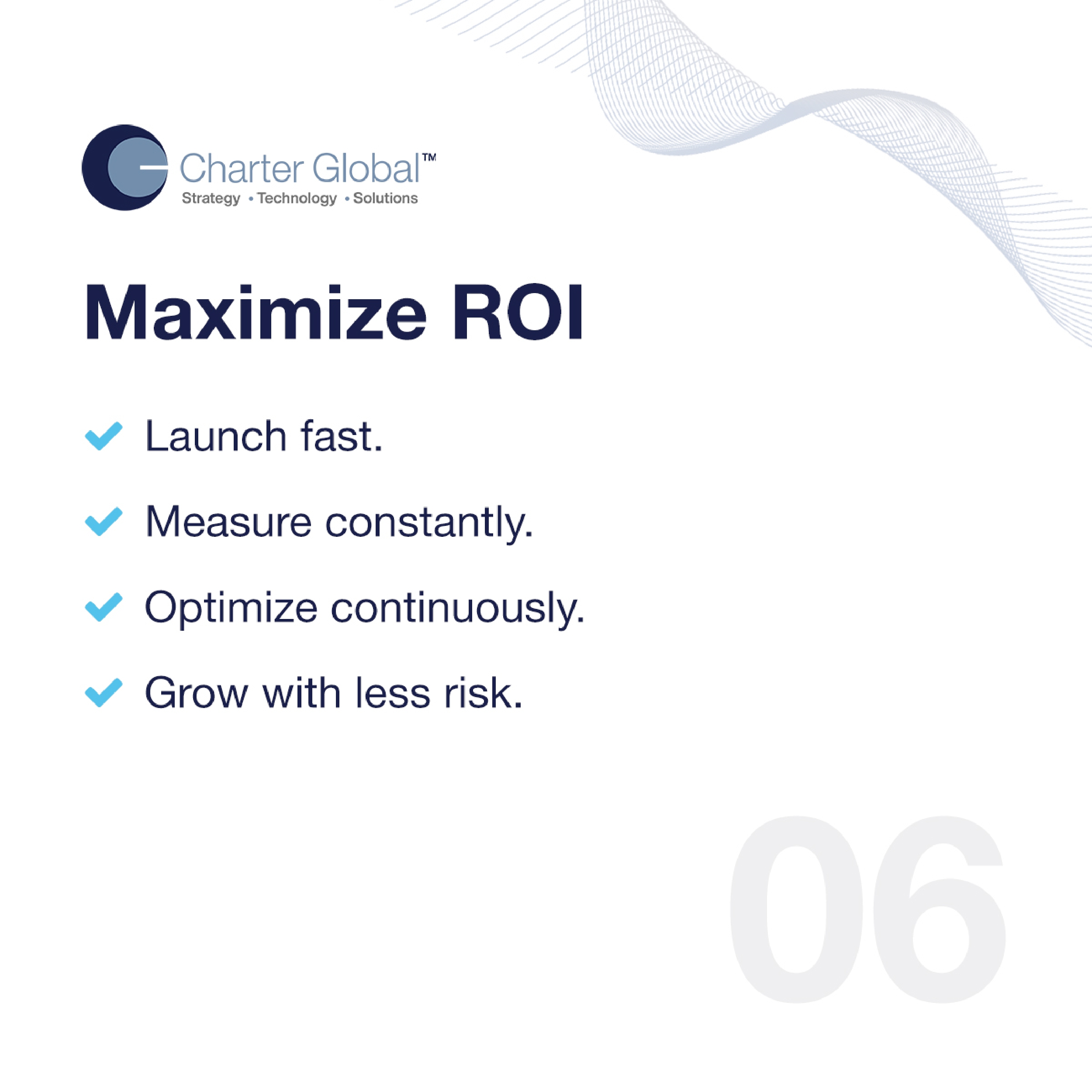 Charter Global™
Strategy • Technology • Solutions

Maximize ROI

Launch fast.

Measure constantly.

Optimize continuously.

Grow with less risk.

06